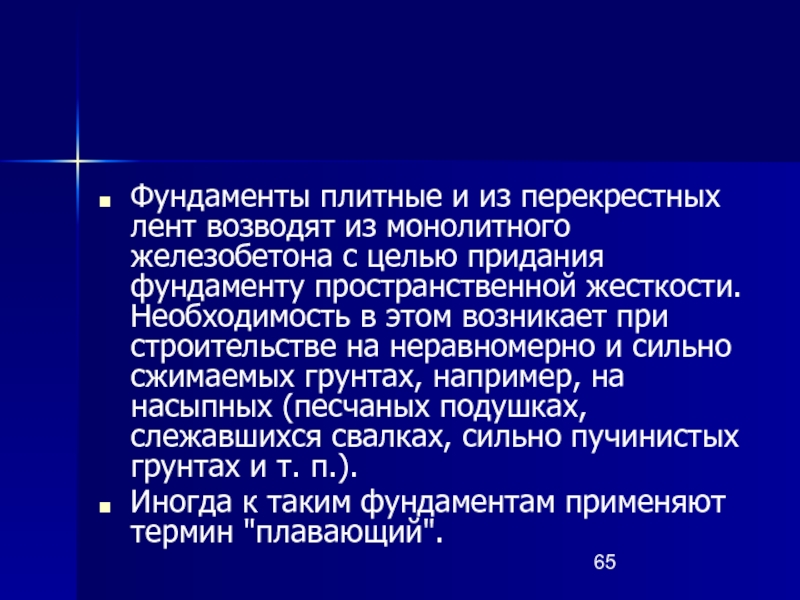 ■ Фундаменты плитные и из перекрестных лент возводят из монолитного железобетона с целью придания фундаменту пространственной жесткости. Необходимость в этом возникает при строительстве на неравномерно и сильно сжимаемых грунтах, например, на насыпных (песчаных подушках, слежавшихся свалках, сильно пучинистых грунтах и т. п.).

■ Иногда к таким фундаментам применяют термин "плавающий".

65